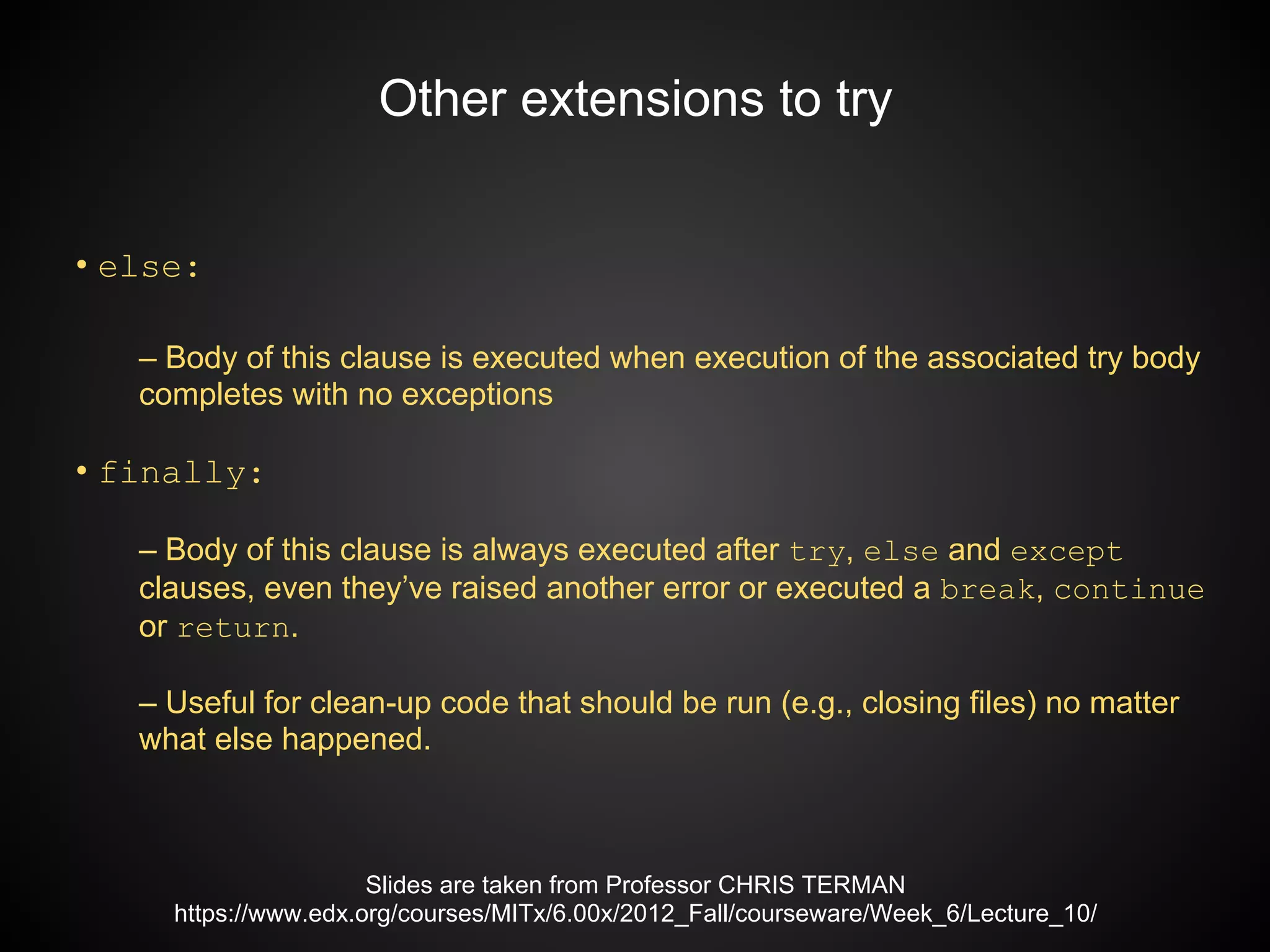 Other extensions to try

• else:

– Body of this clause is executed when execution of the associated try body completes with no exceptions

• finally:

– Body of this clause is always executed after try, else and except clauses, even they've raised another error or executed a break, continue or return.

– Useful for clean-up code that should be run (e.g., closing files) no matter what else happened.

Slides are taken from Professor CHRIS TERMAN
https://www.edx.org/courses/MITx/6.00x/2012_Fall/courseware/Week_6/Lecture_10/